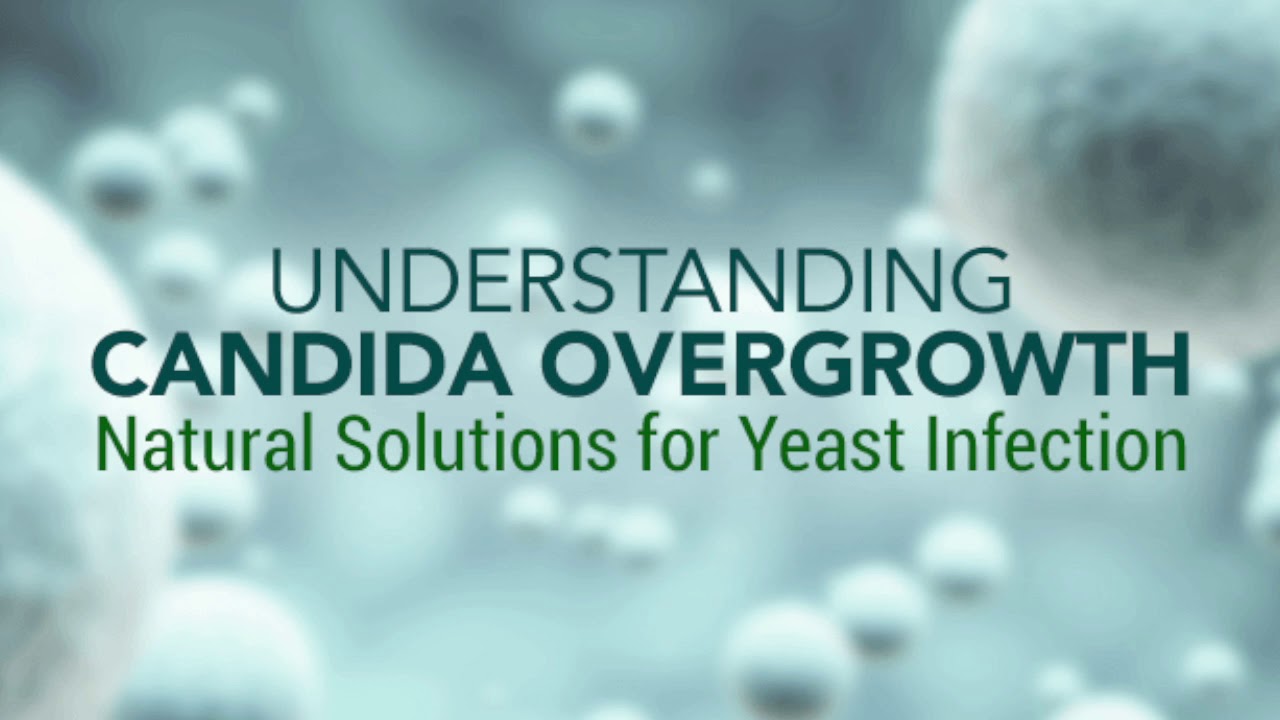 UNDERSTANDING
CANDIDA OVERGROWTH
Natural Solutions for Yeast Infection